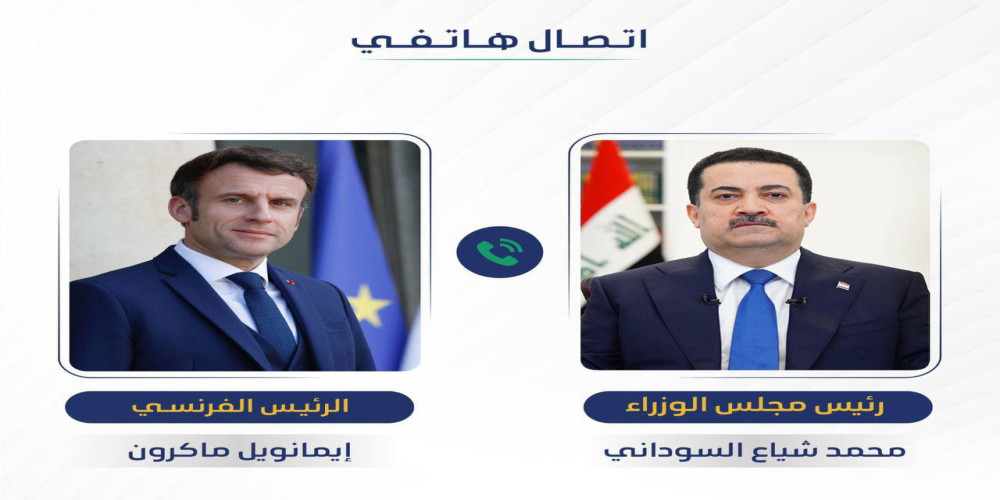 اتصال هاتفي

رئيس مجلس الوزراء

محمد شياع السوداني

الرئيس الفرنسي

إيمانويل ماكرون